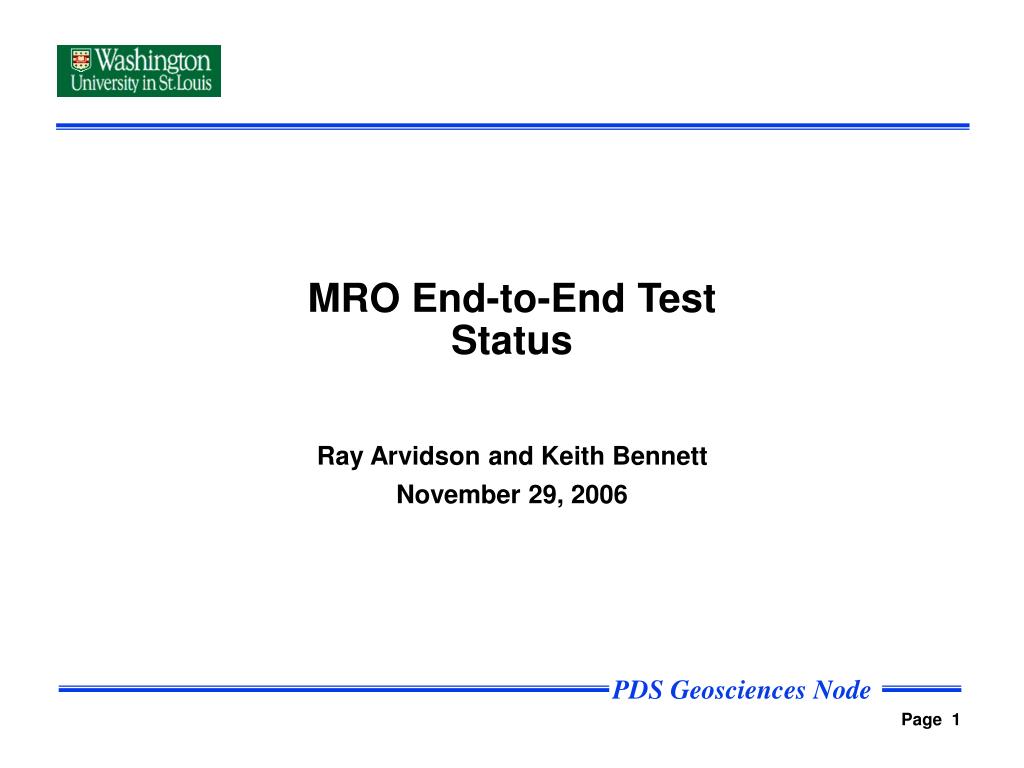 Washington
University in St. Louis

MRO End-to-End Test
Status

Ray Arvidson and Keith Bennett
November 29, 2006

PDS Geosciences Node

Page 1